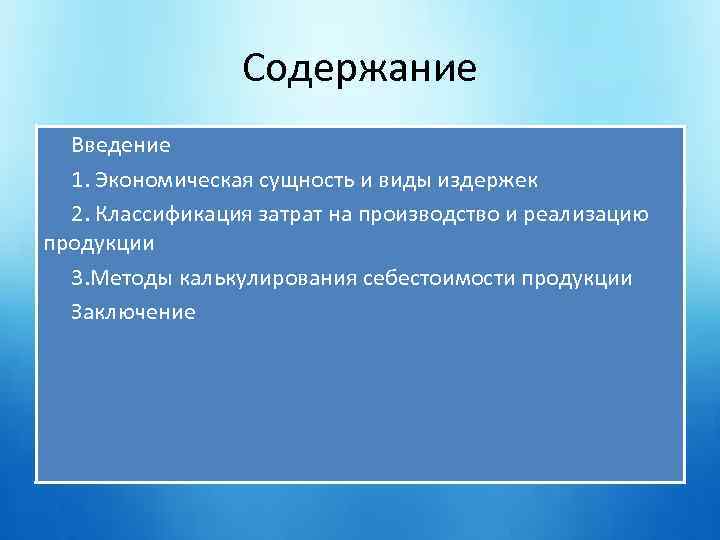 Содержание

Введение

1. Экономическая сущность и виды издержек

2. Классификация затрат на производство и реализацию продукции

3.Методы калькулирования себестоимости продукции

Заключение